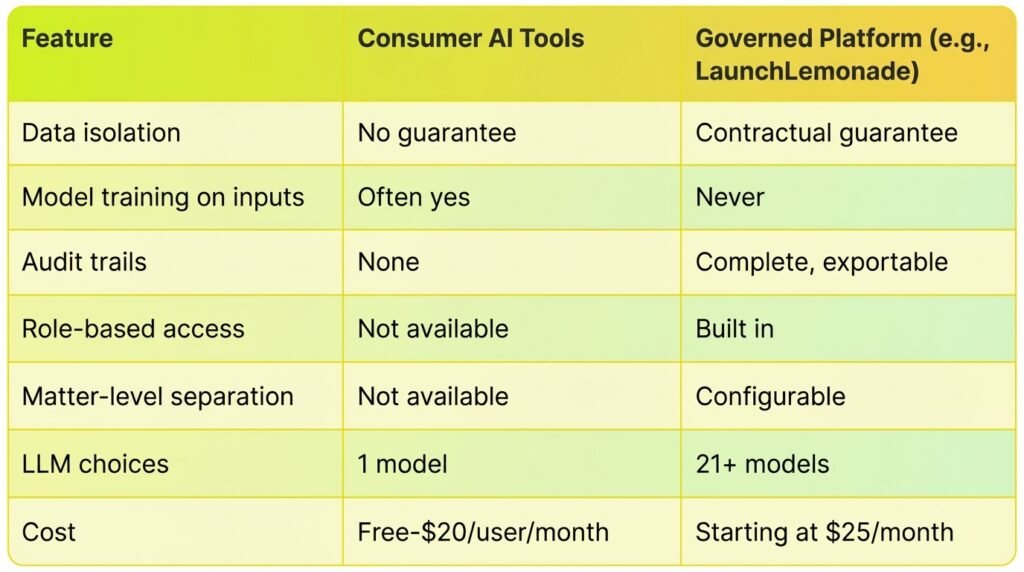 | Feature | Consumer AI Tools | Governed Platform (e.g., LaunchLemonade) |
|---|---|---|
| Data isolation | No guarantee | Contractual guarantee |
| Model training on inputs | Often yes | Never |
| Audit trails | None | Complete, exportable |
| Role-based access | Not available | Built in |
| Matter-level separation | Not available | Configurable |
| LLM choices | 1 model | 21+ models |
| Cost | Free-\$20/user/month | Starting at \$25/month |